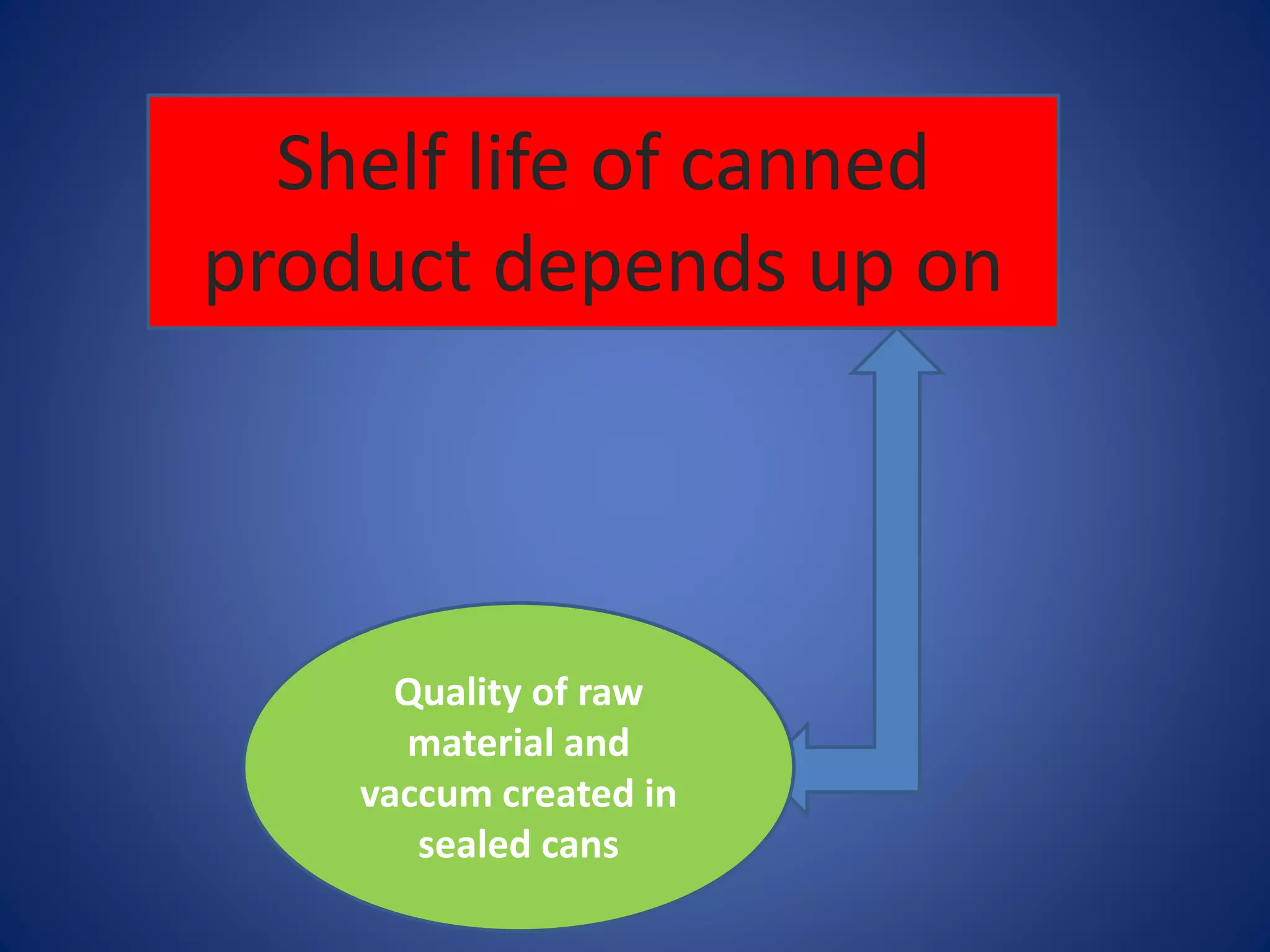 Shelf life of canned product depends up on

Quality of raw material and vaccum created in sealed cans